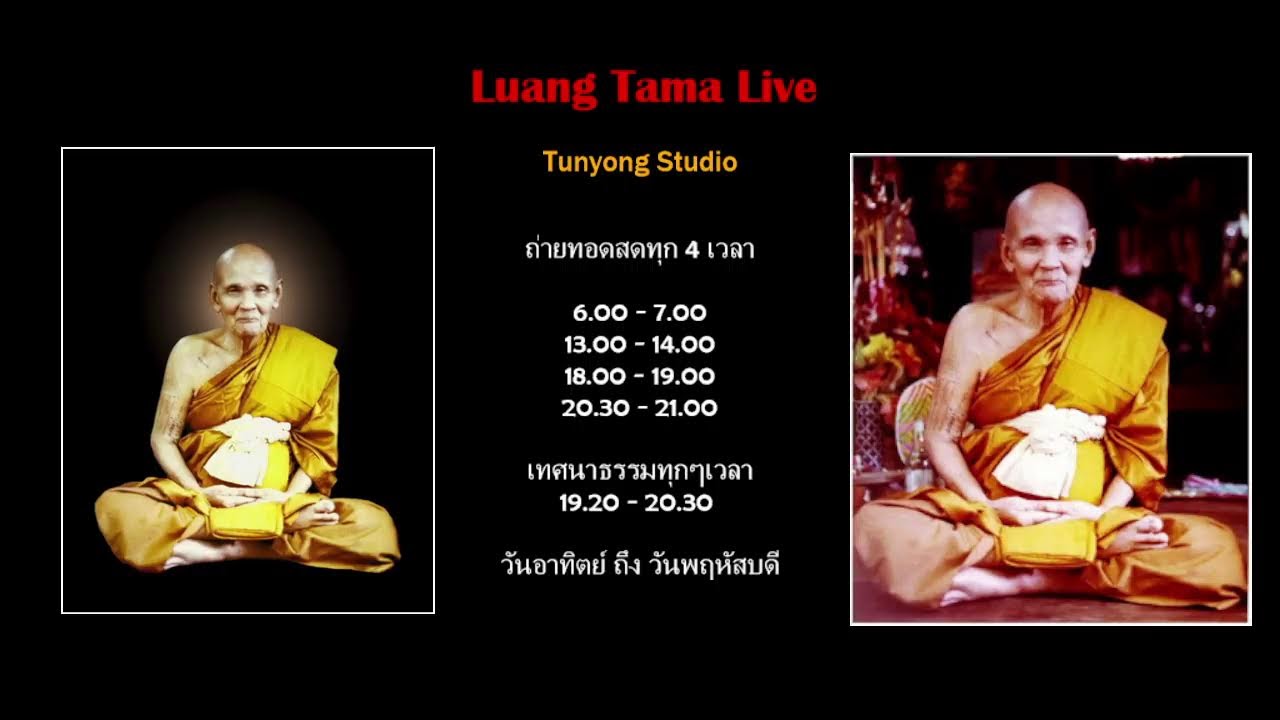 Luang Tama Live

Tunyong Studio

ถ่ายทอดสดทุก 4 เวลา

6.00 - 7.00
13.00 - 14.00
18.00 - 19.00
20.30 - 21.00

เทศนาธรรมทุกๆเวลา
19.20 - 20.30

วันอาทิตย์ ถึง วันพฤหัสบดี